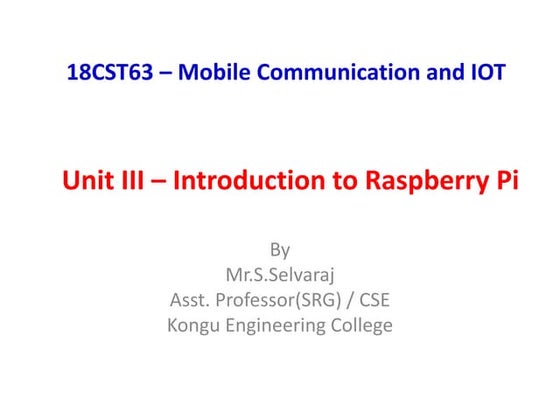 18CST63 – Mobile Communication and IOT

Unit III – Introduction to Raspberry Pi

By
Mr.S.Selvaraj
Asst. Professor(SRG) / CSE
Kongu Engineering College